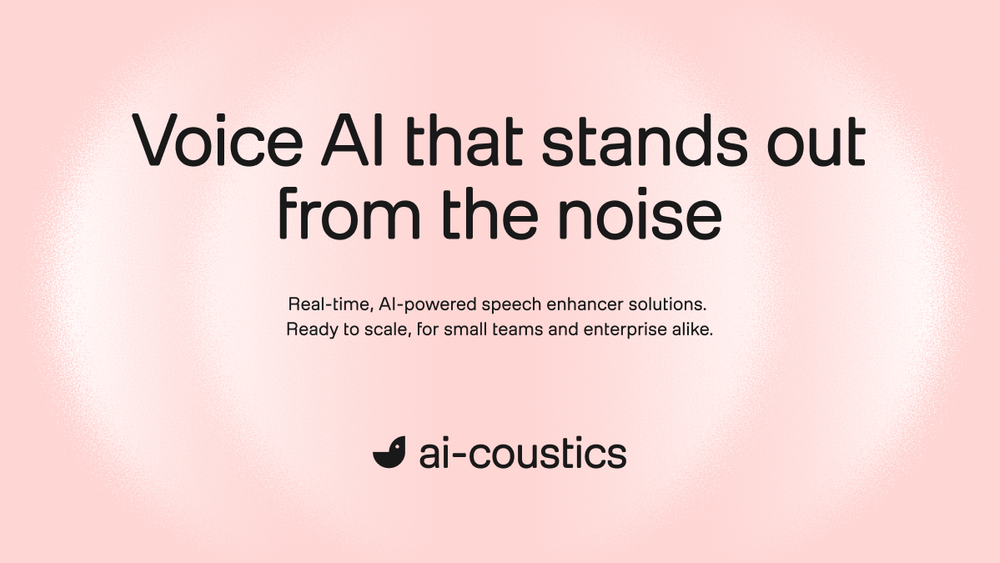 Voice AI that stands out from the noise

Real-time, AI-powered speech enhancer solutions. Ready to scale, for small teams and enterprise alike.

ai-coustics